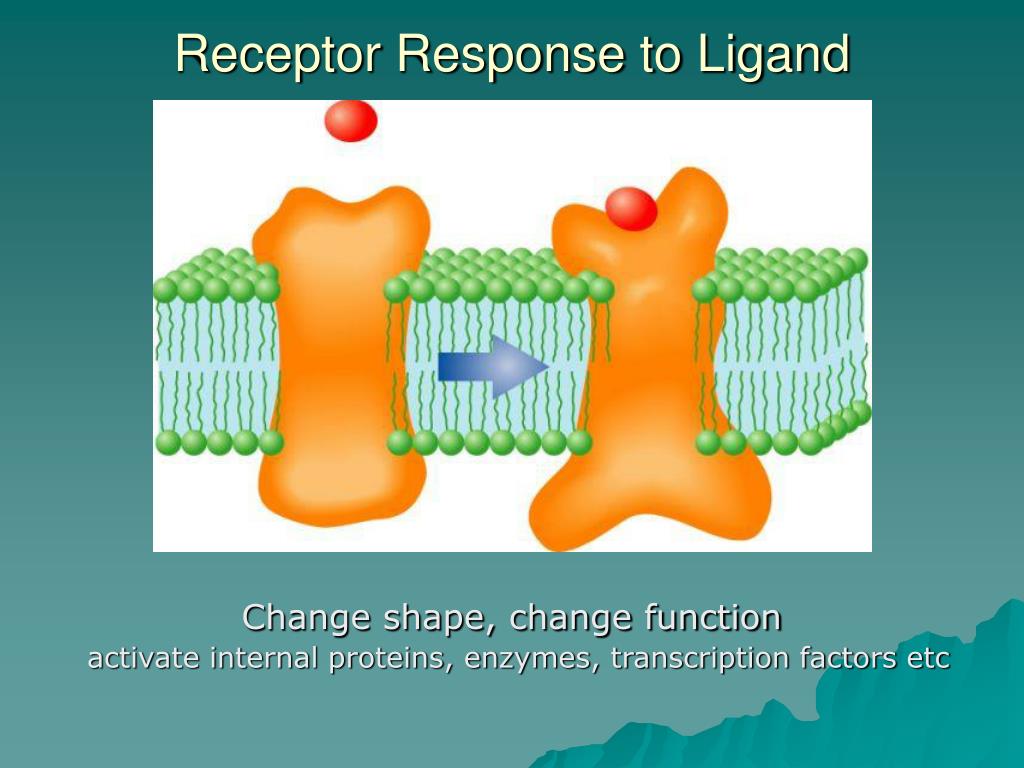 Receptor Response to Ligand

Change shape, change function
activate internal proteins, enzymes, transcription factors etc